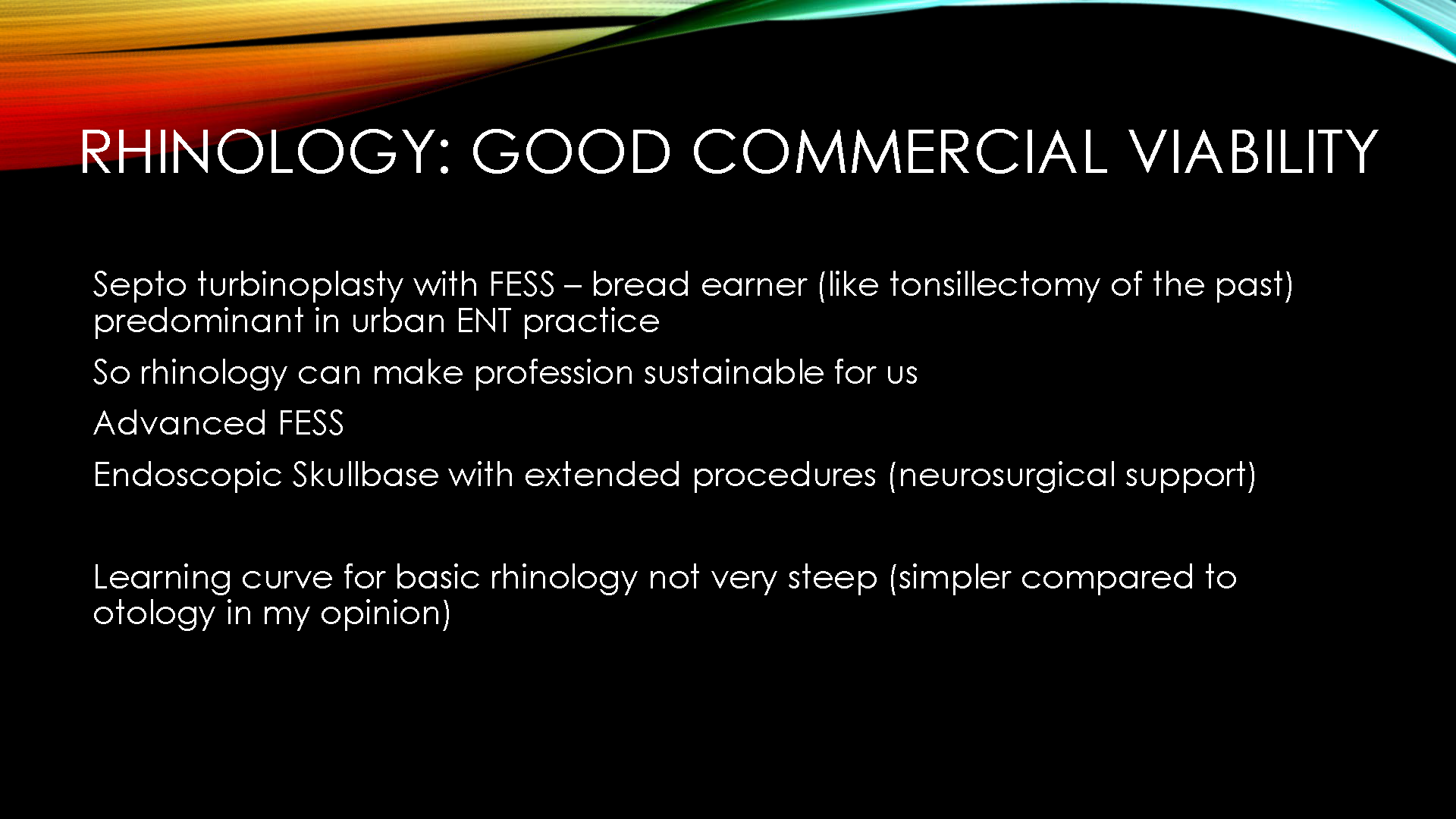 RHINOLOGY: GOOD COMMERCIAL VIABILITY

Septo turbinoplasty with FESS – bread earner (like tonsillectomy of the past) predominant in urban ENT practice

So rhinology can make profession sustainable for us

Advanced FESS

Endoscopic Skullbase with extended procedures (neurosurgical support)

Learning curve for basic rhinology not very steep (simpler compared to otology in my opinion)